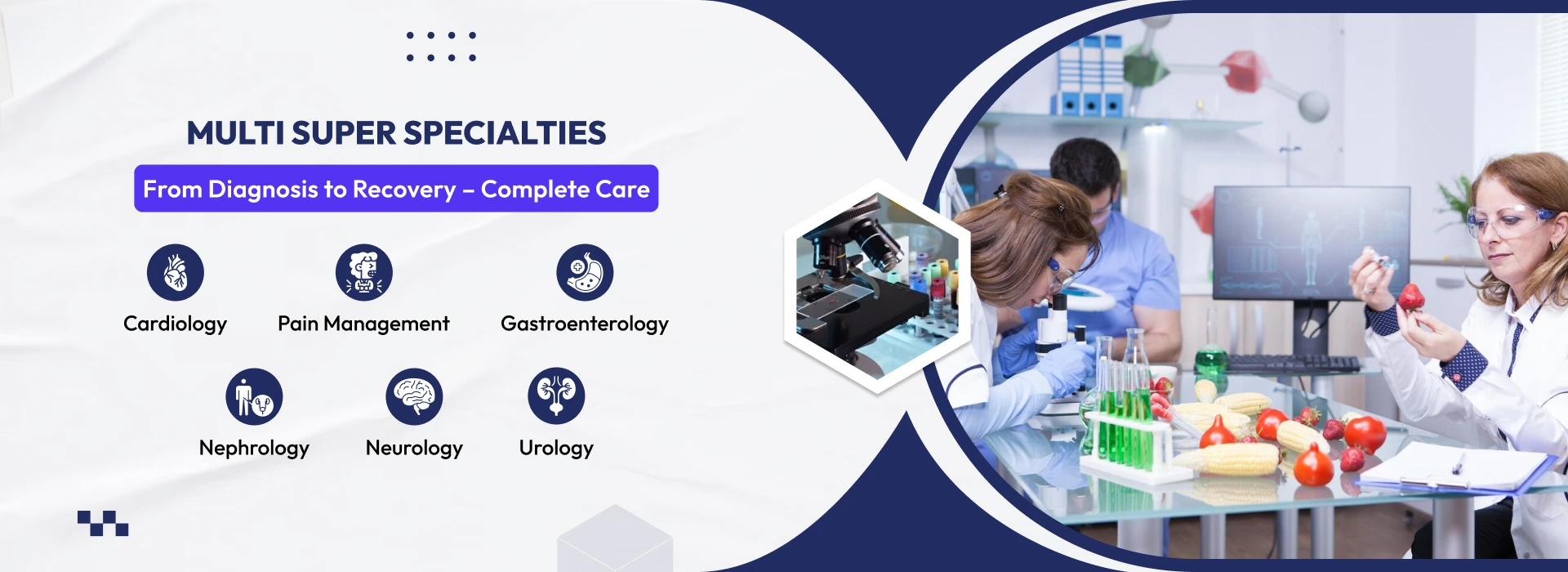 MULTI SUPER SPECIALTIES

From Diagnosis to Recovery – Complete Care

Cardiology

Pain Management

Gastroenterology

Nephrology

Neurology

Urology